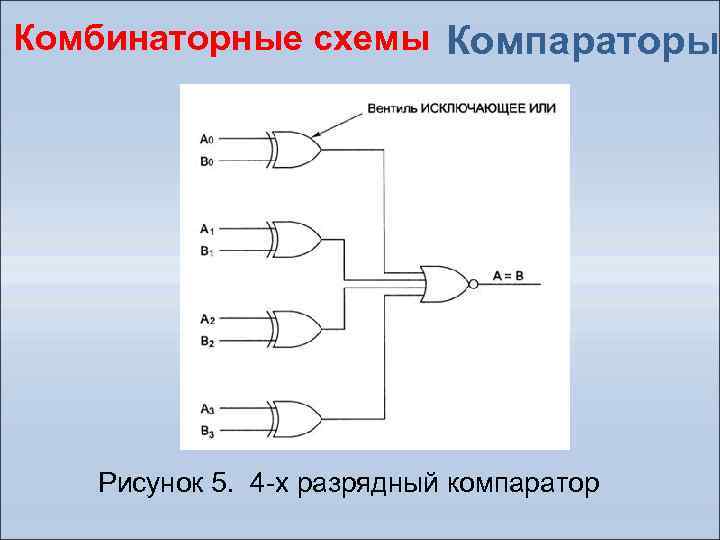 Комбинаторные схемы Компараторы

Вентиль ИСКЛЮЧАЮЩЕЕ ИЛИ

$A_0$
$B_0$

$A_1$
$B_1$

$A_2$
$B_2$

$A_3$
$B_3$

A = B

Рисунок 5. 4-х разрядный компаратор